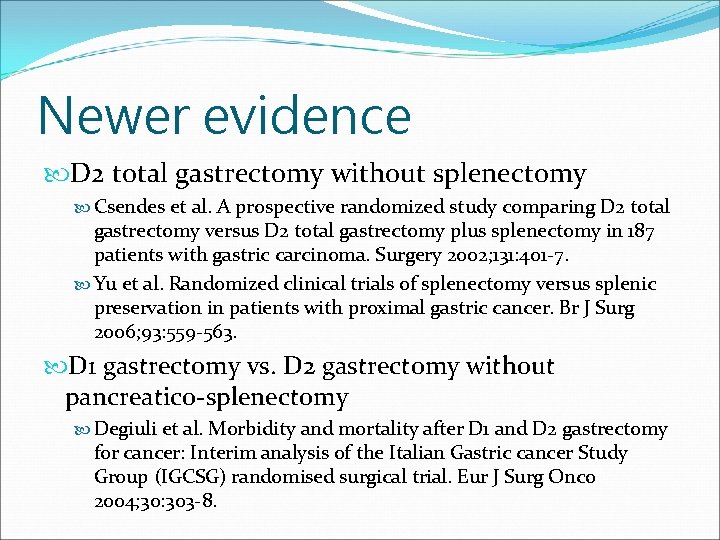 Newer evidence

D2 total gastrectomy without splenectomy

Csendes et al. A prospective randomized study comparing D2 total gastrectomy versus D2 total gastrectomy plus splenectomy in 187 patients with gastric carcinoma. Surgery 2002;131:401-7.

Yu et al. Randomized clinical trials of splenectomy versus splenic preservation in patients with proximal gastric cancer. Br J Surg 2006;93:559-563.

D1 gastrectomy vs. D2 gastrectomy without pancreatico-splenectomy

Degiuli et al. Morbidity and mortality after D1 and D2 gastrectomy for cancer: Interim analysis of the Italian Gastric cancer Study Group (IGCSG) randomised surgical trial. Eur J Surg Onco 2004;30:303-8.